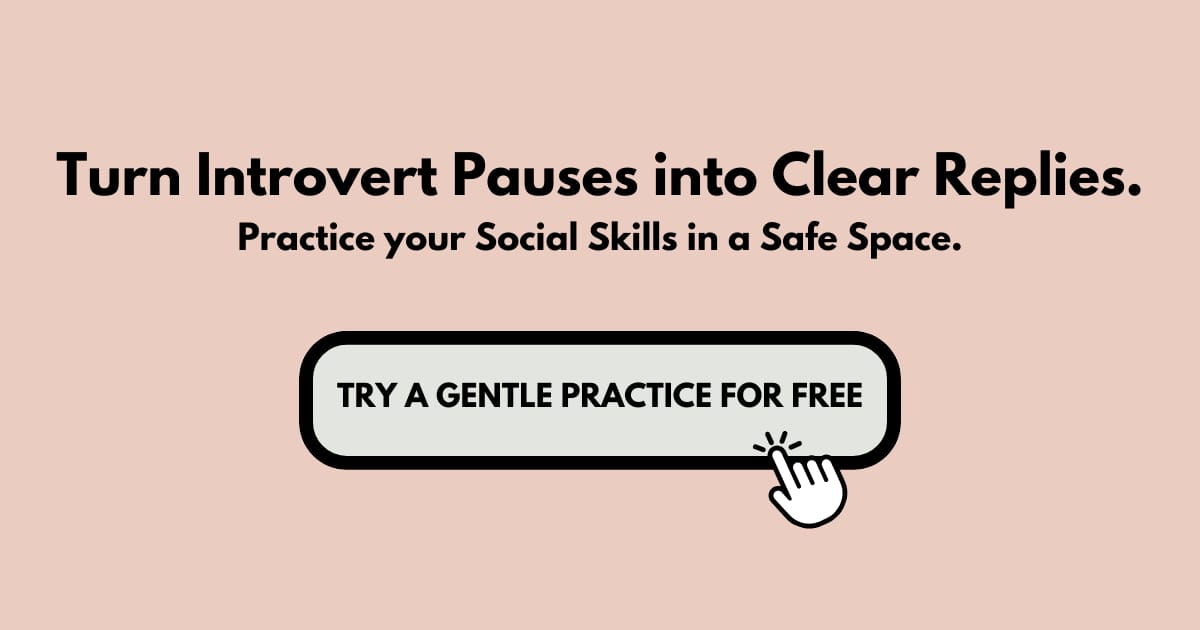 Turn Introvert Pauses into Clear Replies.
Practice your Social Skills in a Safe Space.

TRY A GENTLE PRACTICE FOR FREE